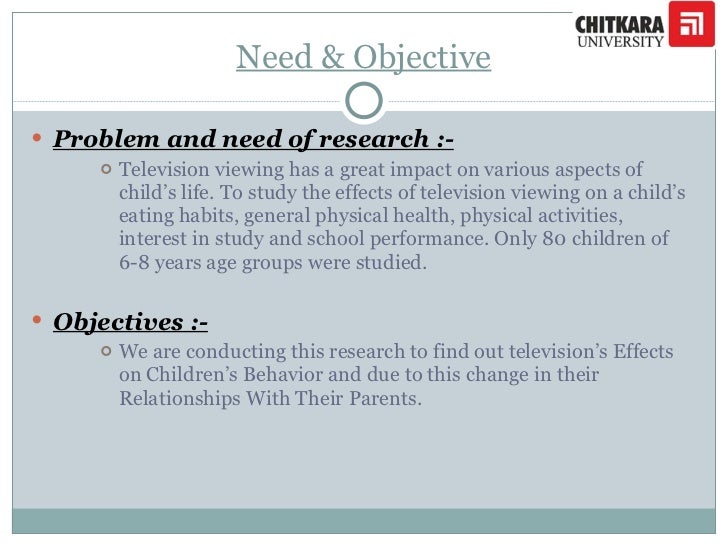 CHITKARA UNIVERSITY

Need & Objective

Problem and need of research :-

Television viewing has a great impact on various aspects of child's life. To study the effects of television viewing on a child's eating habits, general physical health, physical activities, interest in study and school performance. Only 80 children of 6-8 years age groups were studied.

Objectives :-

We are conducting this research to find out television's Effects on Children's Behavior and due to this change in their Relationships With Their Parents.